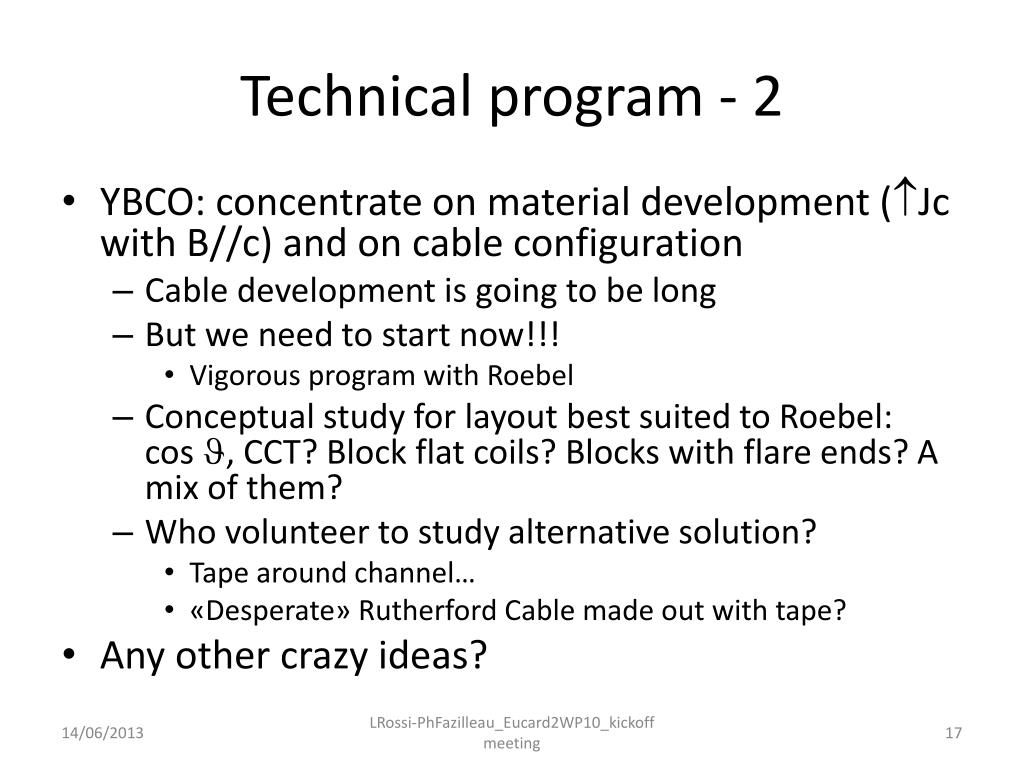 Technical program - 2

• YBCO: concentrate on material development ($\uparrow$Jc with B//c) and on cable configuration
– Cable development is going to be long
– But we need to start now!!!
• Vigorous program with Roebel
– Conceptual study for layout best suited to Roebel: cos $\vartheta$, CCT? Block flat coils? Blocks with flare ends? A mix of them?
– Who volunteer to study alternative solution?
• Tape around channel…
• «Desperate» Rutherford Cable made out with tape?
• Any other crazy ideas?

14/06/2013

LRossi-PhFazilleau_Eucard2WP10_kickoff meeting

17